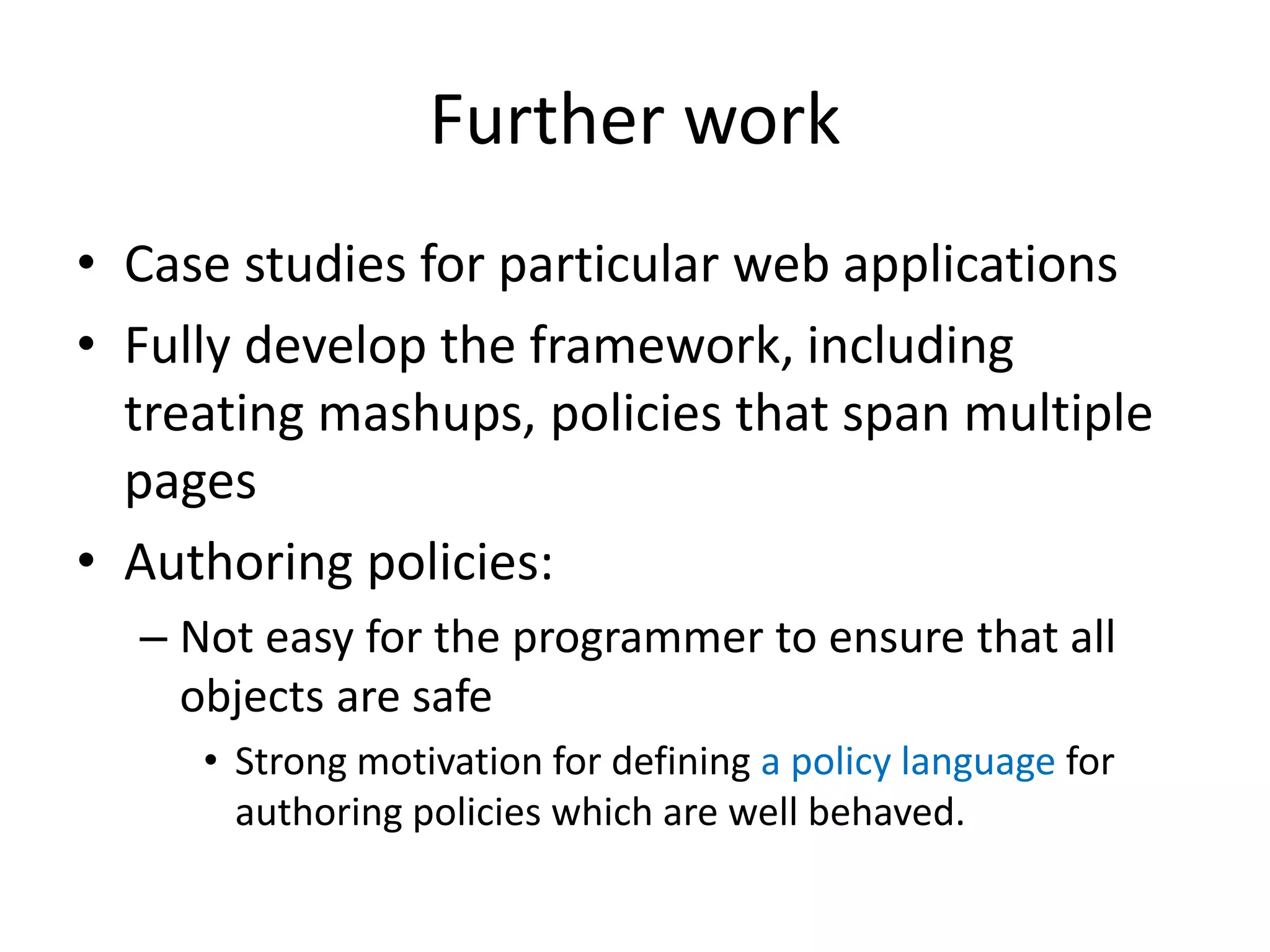 Further work

• Case studies for particular web applications
• Fully develop the framework, including treating mashups, policies that span multiple pages
• Authoring policies:
– Not easy for the programmer to ensure that all objects are safe
• Strong motivation for defining a policy language for authoring policies which are well behaved.